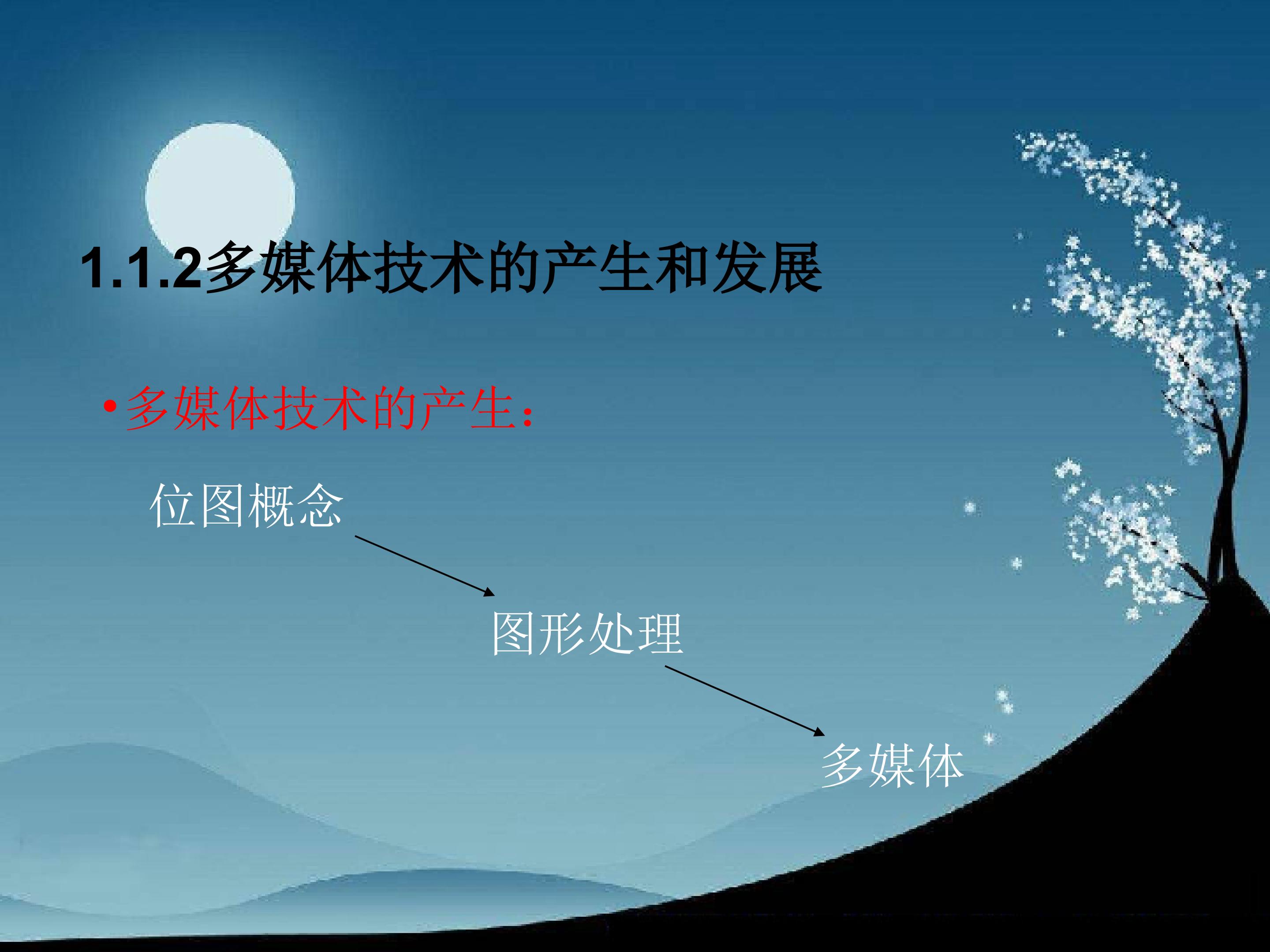 1.1.2多媒体技术的产生和发展

• 多媒体技术的产生：

位图概念

图形处理

多媒体